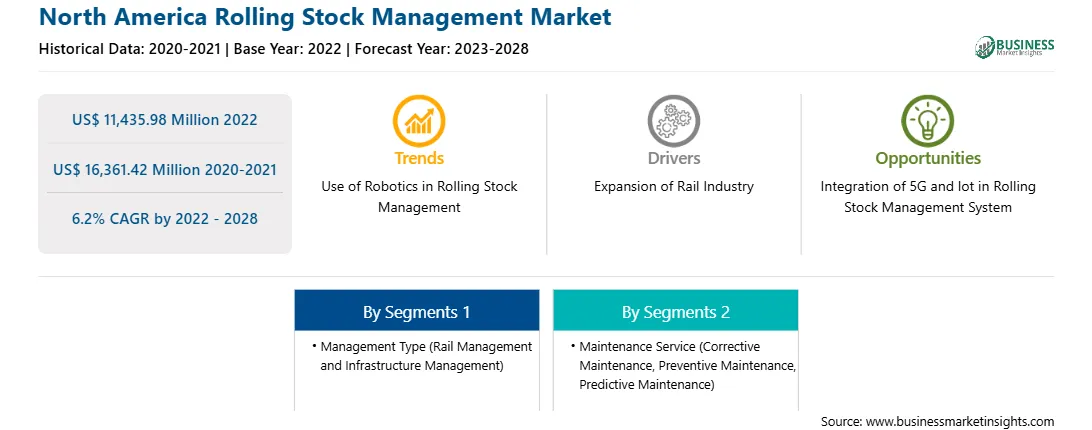 North America Rolling Stock Management Market

Historical Data: 2020-2021 | Base Year: 2022 | Forecast Year: 2023-2028

BUSINESS Market Insights

US$ 11,435.98 Million 2022

US$ 16,361.42 Million 2020-2021

6.2% CAGR by 2022 - 2028

Trends

Use of Robotics in Rolling Stock Management

Drivers

Expansion of Rail Industry

Opportunities

Integration of 5G and Iot in Rolling Stock Management System

By Segments 1

• Management Type (Rail Management and Infrastructure Management)

By Segments 2

• Maintenance Service (Corrective Maintenance, Preventive Maintenance, Predictive Maintenance)

Source: www.businessmarketinsights.com